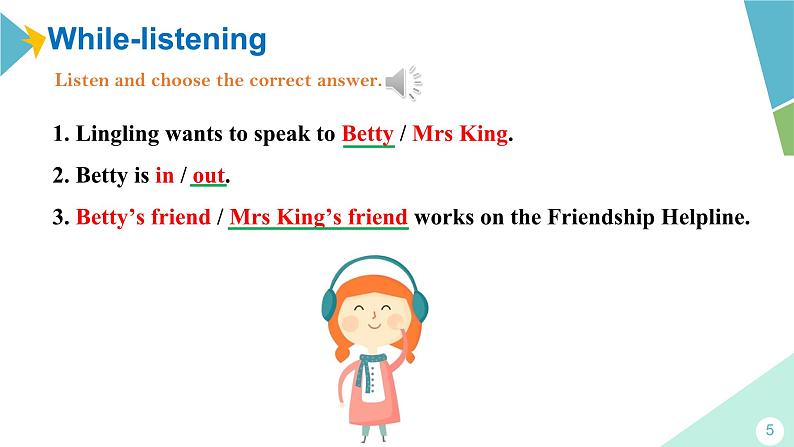 While-listening

Listen and choose the correct answer.

1. Lingling wants to speak to Betty / Mrs King.

2. Betty is in / out.

3. Betty's friend / Mrs King's friend works on the Friendship Helpline.

5